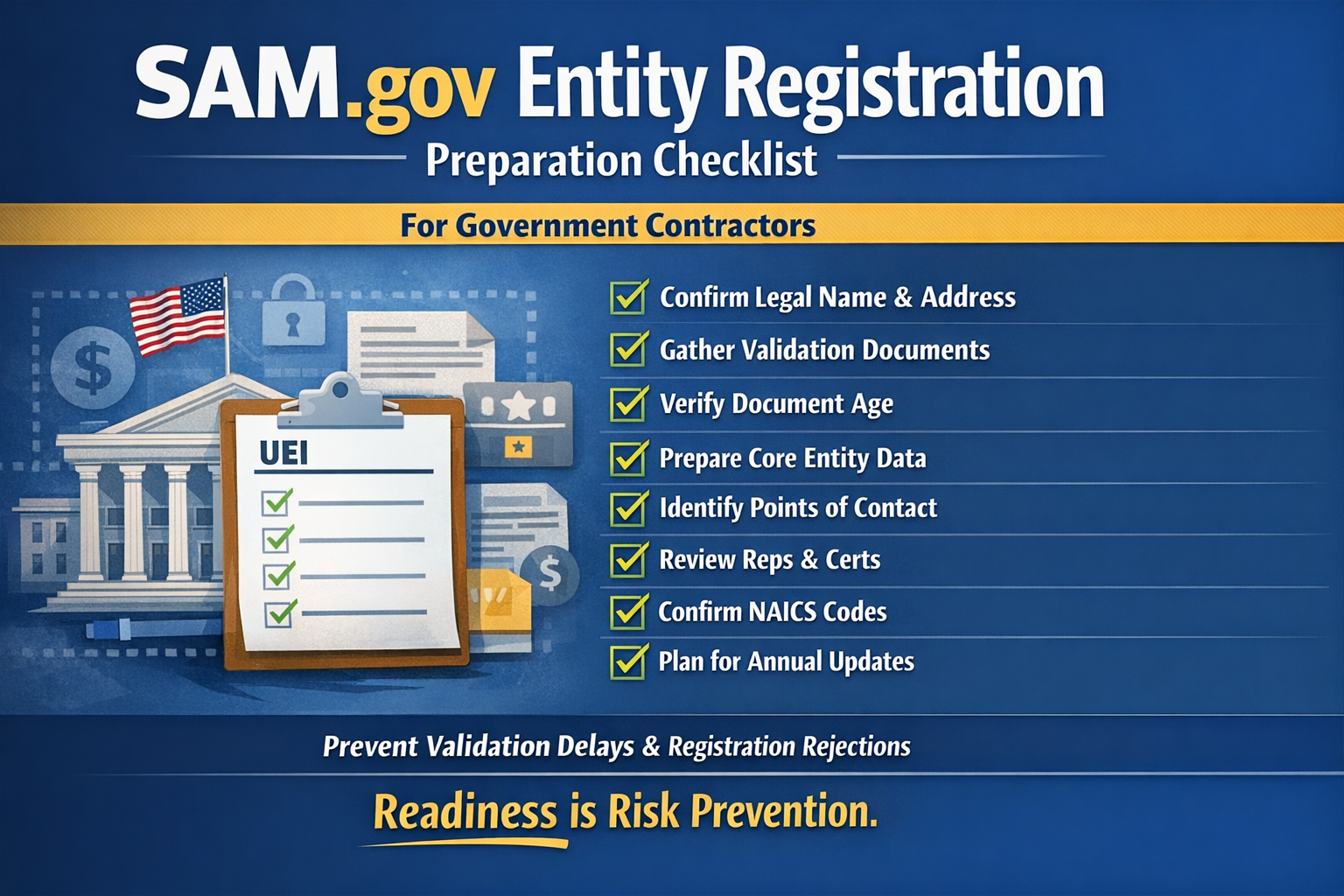 SAM.gov Entity Registration

Preparation Checklist

For Government Contractors

UEI

Confirm Legal Name & Address

Gather Validation Documents

Verify Document Age

Prepare Core Entity Data

Identify Points of Contact

Review Reps & Certs

Confirm NAICS Codes

Plan for Annual Updates

Prevent Validation Delays & Registration Rejections

Readiness is Risk Prevention.